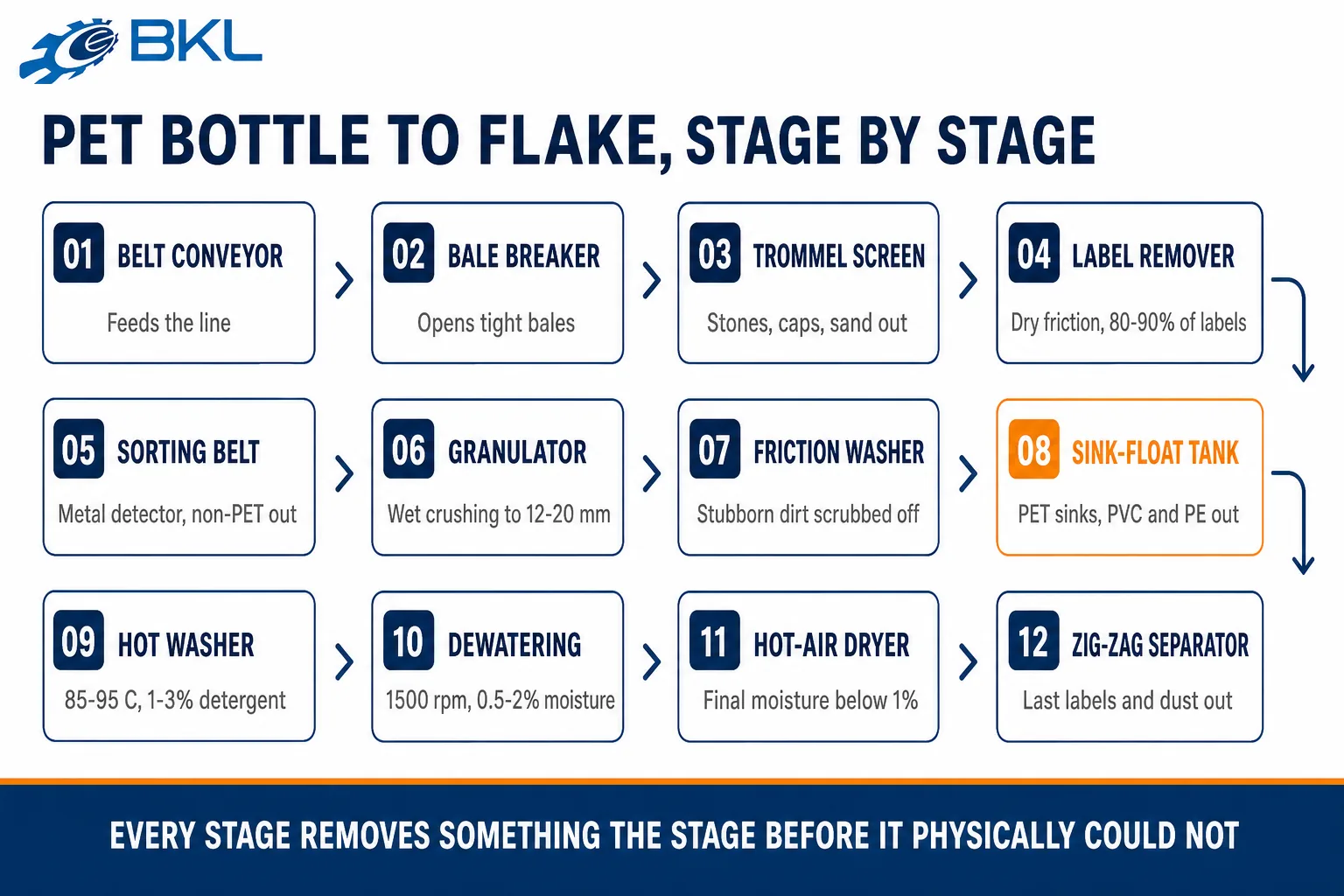 BKL

PET BOTTLE TO FLAKE, STAGE BY STAGE

01 BELT CONVEYOR
Feeds the line

02 BALE BREAKER
Opens tight bales

03 TROMMEL SCREEN
Stones, caps, sand out

04 LABEL REMOVER
Dry friction, 80-90% of labels

05 SORTING BELT
Metal detector, non-PET out

06 GRANULATOR
Wet crushing to 12-20 mm

07 FRICTION WASHER
Stubborn dirt scrubbed off

08 SINK-FLOAT TANK
PET sinks, PVC and PE out

09 HOT WASHER
85-95 C, 1-3% detergent

10 DEWATERING
1500 rpm, 0.5-2% moisture

11 HOT-AIR DRYER
Final moisture below 1%

12 ZIG-ZAG SEPARATOR
Last labels and dust out

EVERY STAGE REMOVES SOMETHING THE STAGE BEFORE IT PHYSICALLY COULD NOT